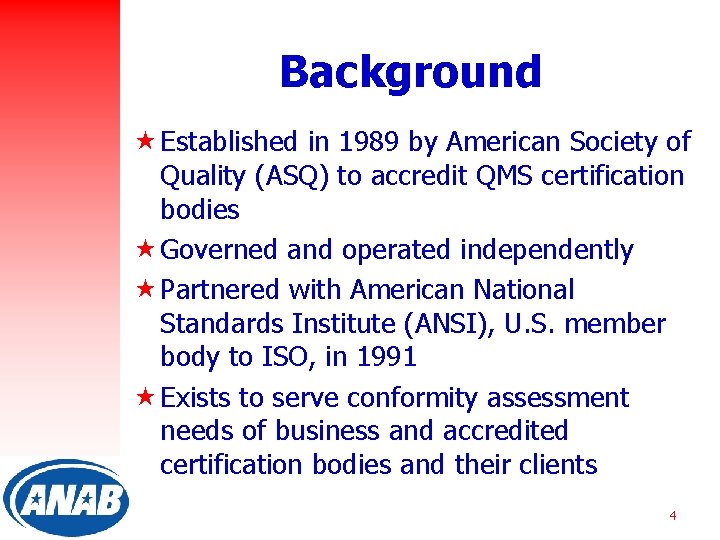 Background

★ Established in 1989 by American Society of Quality (ASQ) to accredit QMS certification bodies

★ Governed and operated independently

★ Partnered with American National Standards Institute (ANSI), U.S. member body to ISO, in 1991

★ Exists to serve conformity assessment needs of business and accredited certification bodies and their clients

ANAB

4